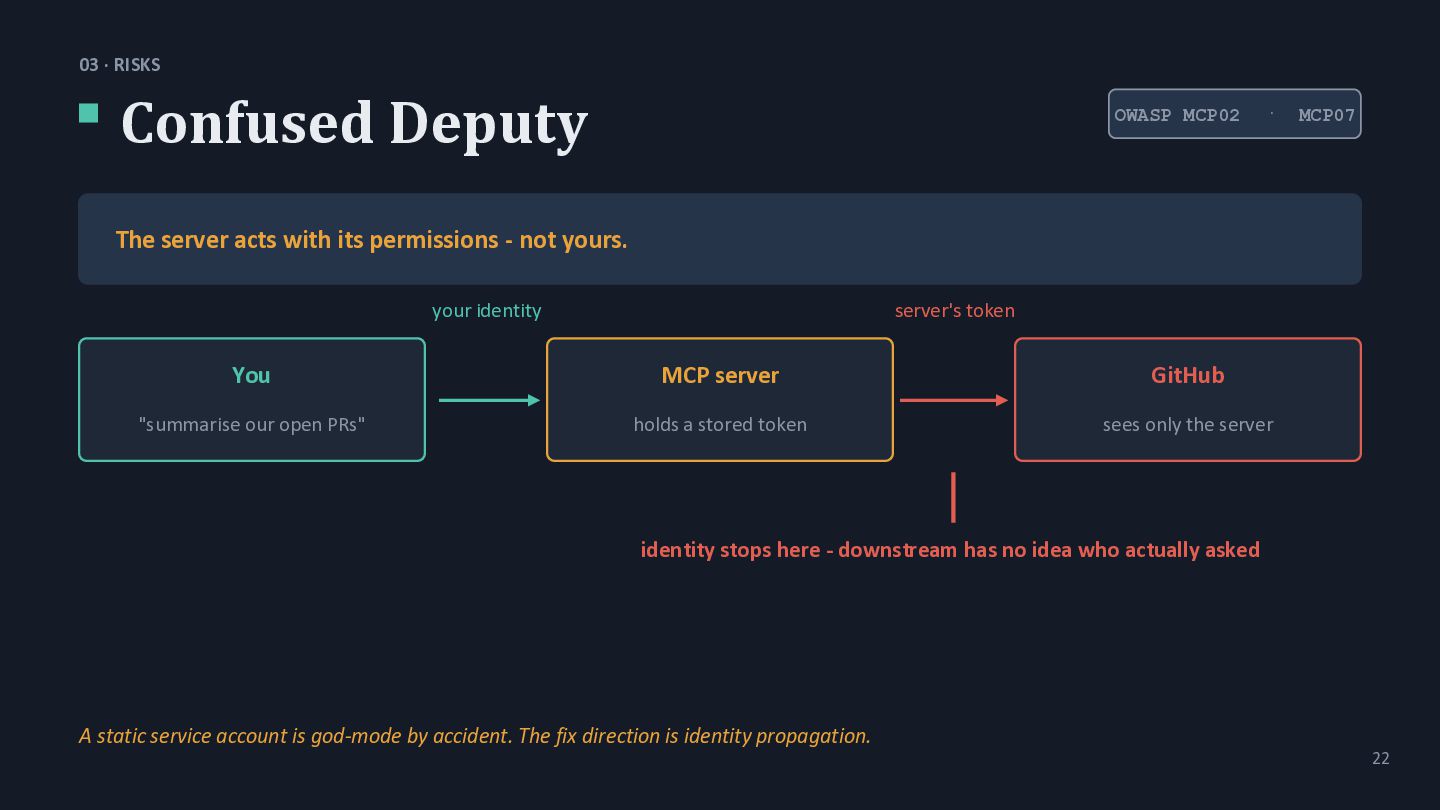 03 · RISKS

Confused Deputy

OWASP MCP02 · MCP07

The server acts with its permissions - not yours.

your identity

server's token

You

"summarise our open PRs"

MCP server

holds a stored token

GitHub

sees only the server

identity stops here - downstream has no idea who actually asked

A static service account is god-mode by accident. The fix direction is identity propagation.

22